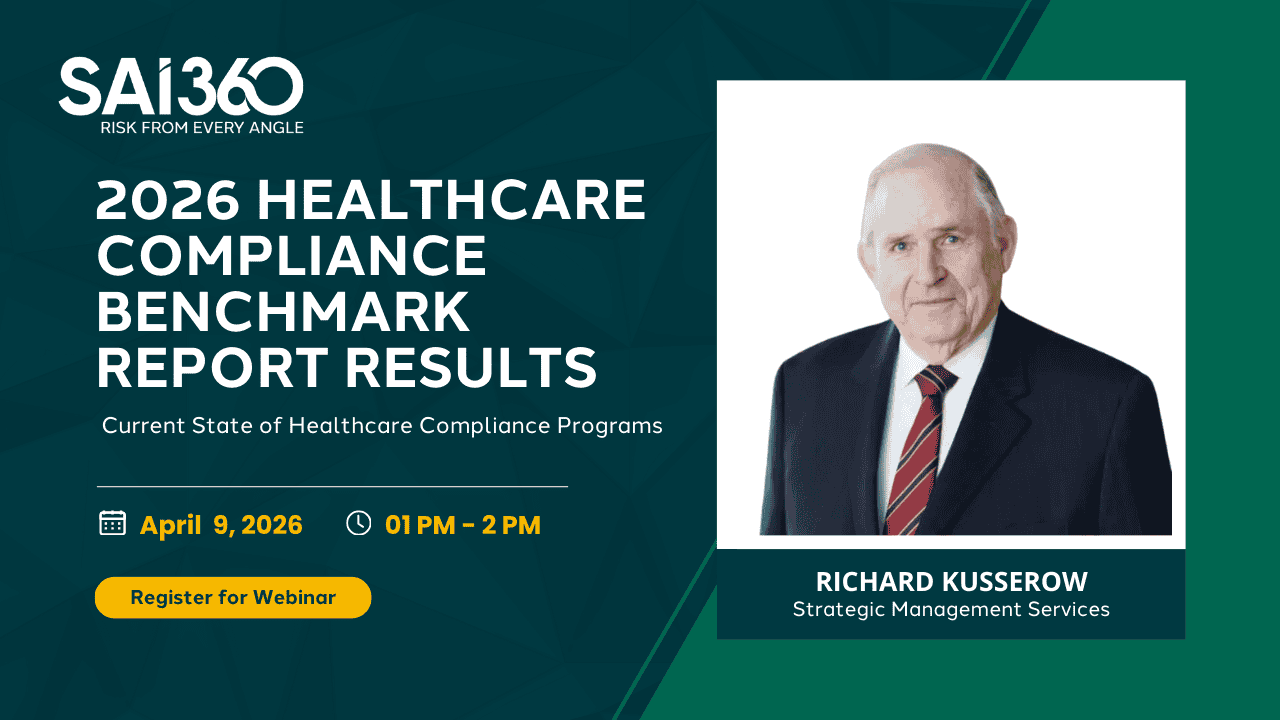 SAI360
RISK FROM EVERY ANGLE

2026 HEALTHCARE COMPLIANCE BENCHMARK REPORT RESULTS

Current State of Healthcare Compliance Programs

April 9, 2026 01 PM - 2 PM

Register for Webinar

RICHARD KUSSEROW
Strategic Management Services